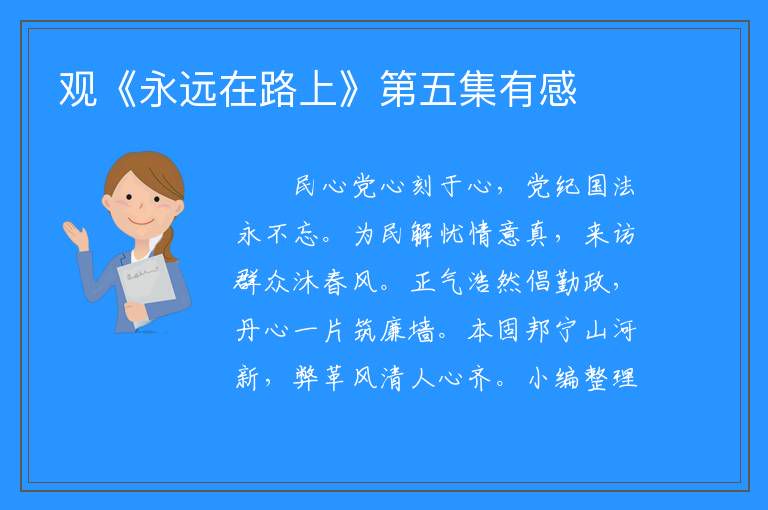 观《永远在路上》第五集有感

民心党心刻于心，党纪国法永不忘。为民解忧情意真，来访群众沐春风。正气浩然倡勤政，丹心一片筑廉墙。本固邦宁山河新，弊革风清人心齐。小编整理